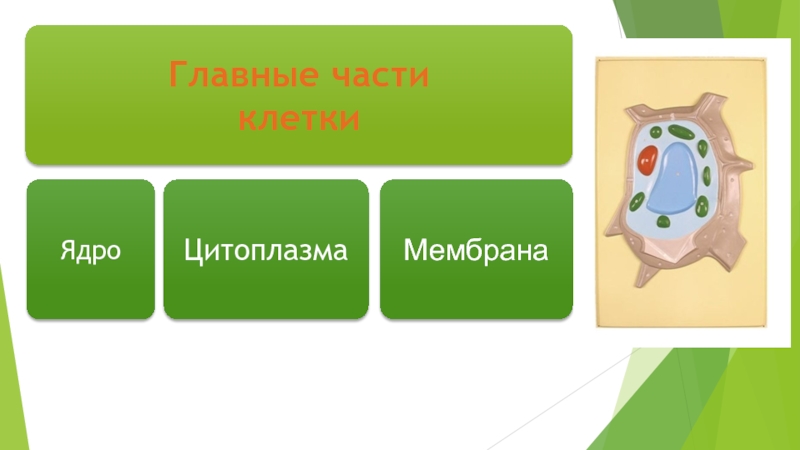 Главные части клетки

Ядро

Цитоплазма

Мембрана